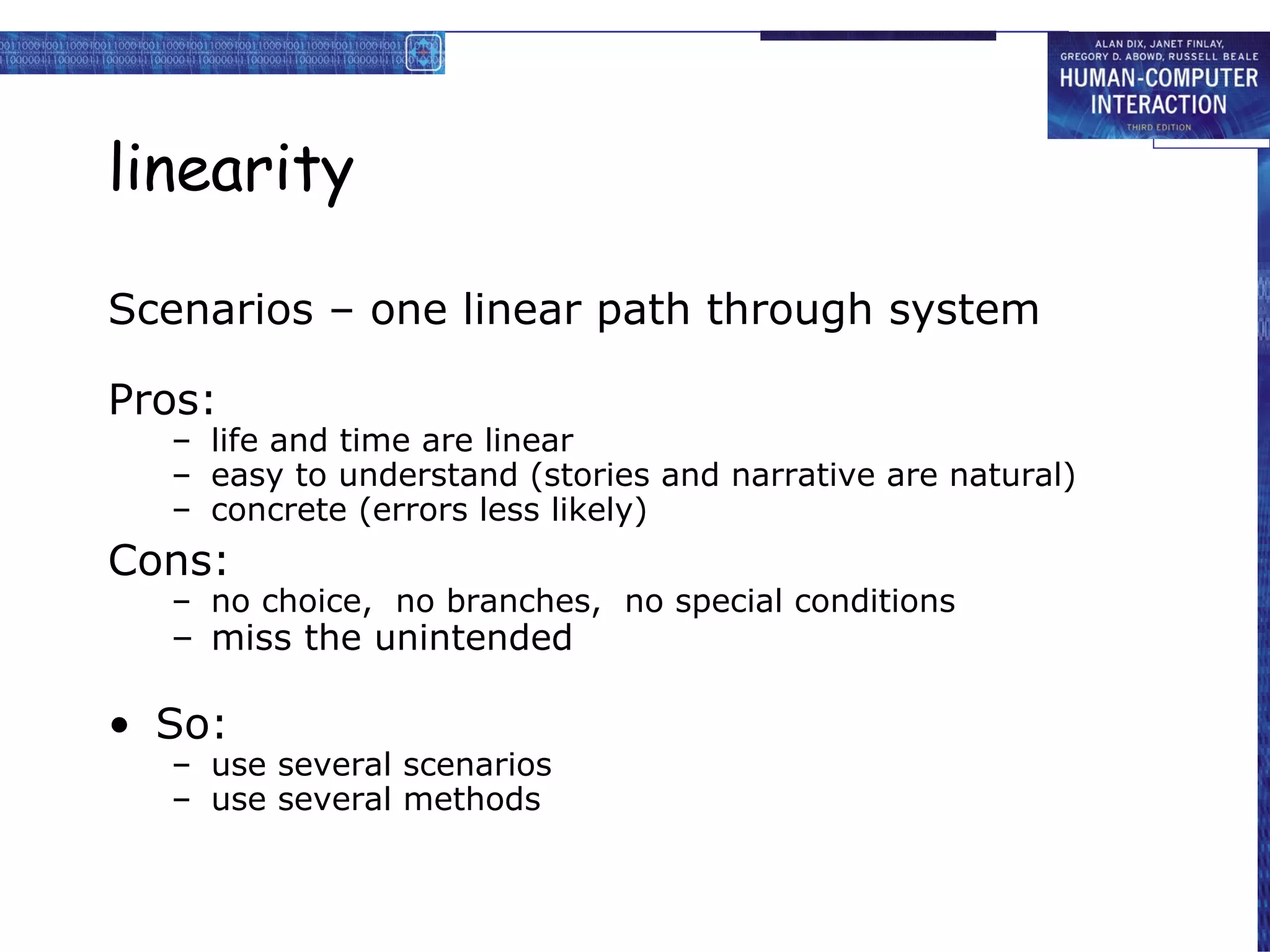 ALAN DIX, JANET FINLAY, GREGORY D. ABOWD, RUSSELL BEALE
HUMAN-COMPUTER INTERACTION
THIRD EDITION

linearity

Scenarios – one linear path through system

Pros:
– life and time are linear
– easy to understand (stories and narrative are natural)
– concrete (errors less likely)

Cons:
– no choice, no branches, no special conditions
– miss the unintended

• So:
– use several scenarios
– use several methods